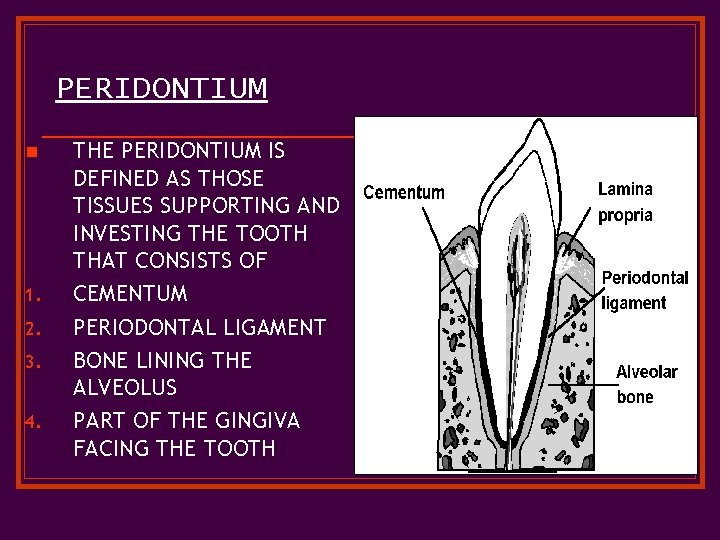 PERIDONTIUM

THE PERIDONTIUM IS DEFINED AS THOSE TISSUES SUPPORTING AND INVESTING THE TOOTH THAT CONSISTS OF

1. CEMENTUM
2. PERIODONTAL LIGAMENT
3. BONE LINING THE ALVEOLUS
4. PART OF THE GINGIVA FACING THE TOOTH

Cementum

Lamina propria

Periodontal ligament

Alveolar bone